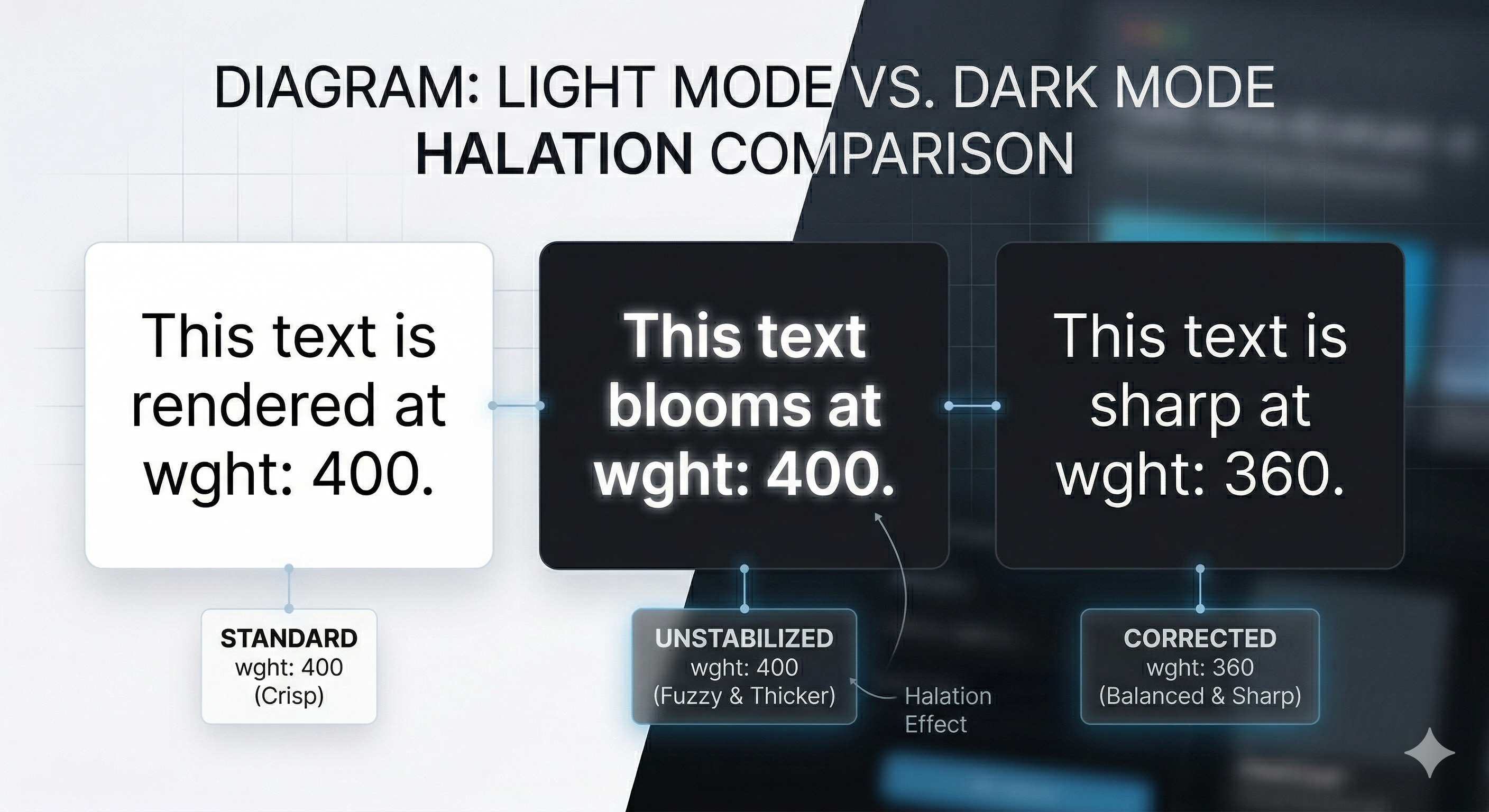 DIAGRAM: LIGHT MODE VS. DARK MODE HALATION COMPARISON

This text is rendered at wght: 400.

This text blooms at wght: 400.

This text is sharp at wght: 360.

STANDARD
wght: 400
(Crisp)

UNSTABILIZED
wght: 400
(Fuzzy & Thicker)

Halation Effect

CORRECTED
wght: 360
(Balanced & Sharp)